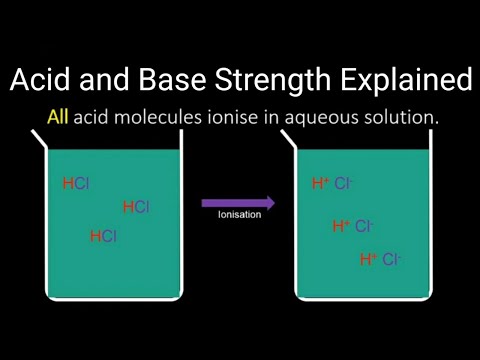 Acid and Base Strength Explained

All acid molecules ionise in aqueous solution.

$HCl$

$HCl$

$HCl$

Ionisation

$H^+$ $Cl^-$

$H^+$ $Cl^-$

$H^+$ $Cl^-$